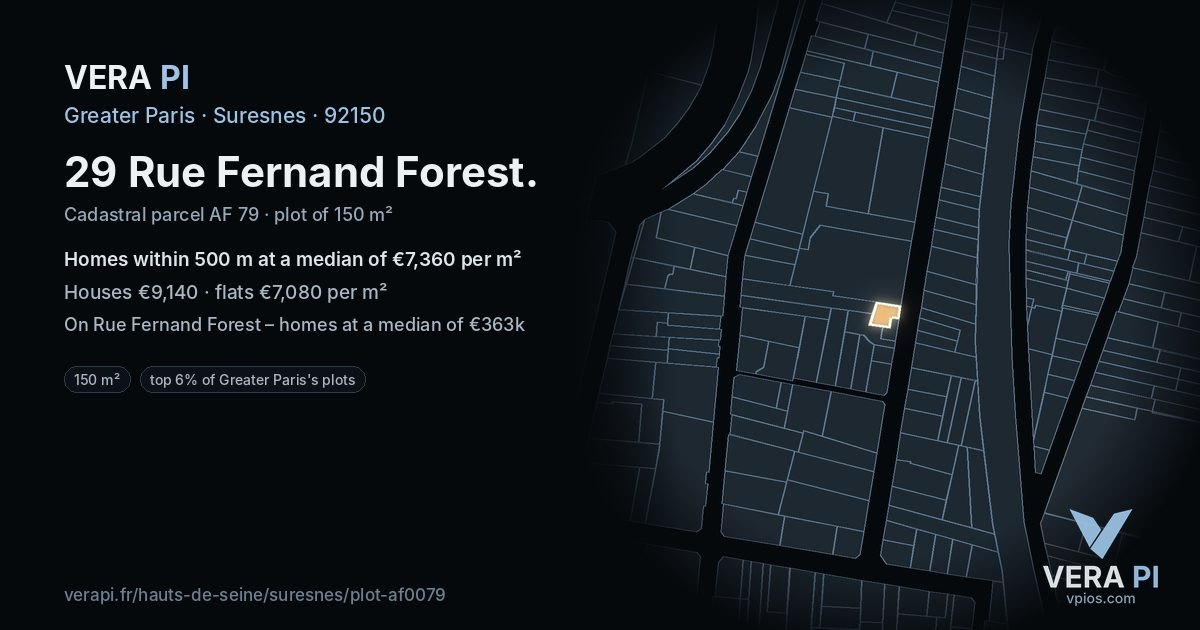 VERA PI

Greater Paris · Suresnes · 92150

29 Rue Fernand Forest.

Cadastral parcel AF 79 · plot of 150 m²

Homes within 500 m at a median of €7,360 per m²

Houses €9,140 · flats €7,080 per m²

On Rue Fernand Forest – homes at a median of €363k

150 m²

top 6% of Greater Paris's plots

verapi.fr/hauts-de-seine/suresnes/plot-af0079

VERA PI
vpios.com